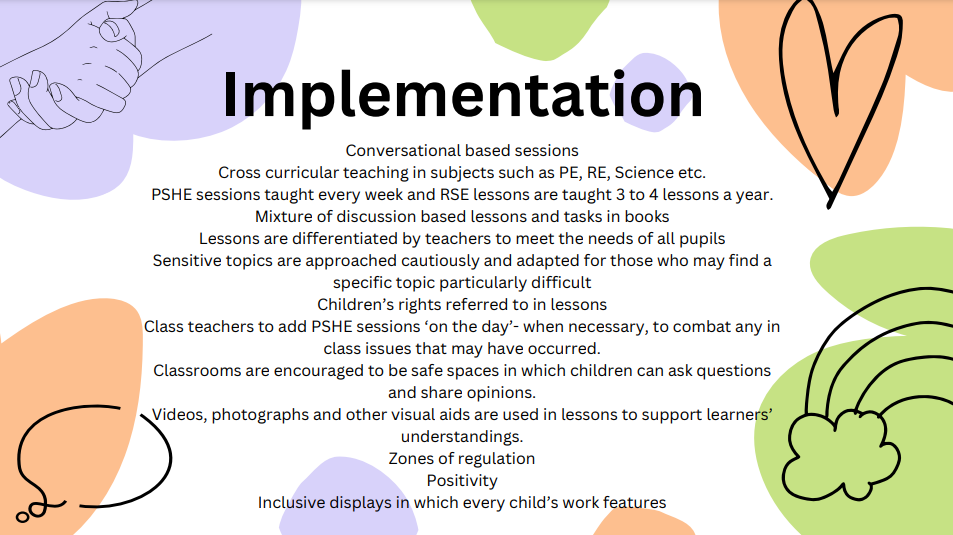 Implementation

Conversational based sessions

Cross curricular teaching in subjects such as PE, RE, Science etc.

PSHE sessions taught every week and RSE lessons are taught 3 to 4 lessons a year.

Mixture of discussion based lessons and tasks in books

Lessons are differentiated by teachers to meet the needs of all pupils

Sensitive topics are approached cautiously and adapted for those who may find a specific topic particularly difficult

Children's rights referred to in lessons

Class teachers to add PSHE sessions 'on the day'- when necessary, to combat any in class issues that may have occurred.

Classrooms are encouraged to be safe spaces in which children can ask questions and share opinions.

Videos, photographs and other visual aids are used in lessons to support learners' understandings.

Zones of regulation

Positivity

Inclusive displays in which every child's work features